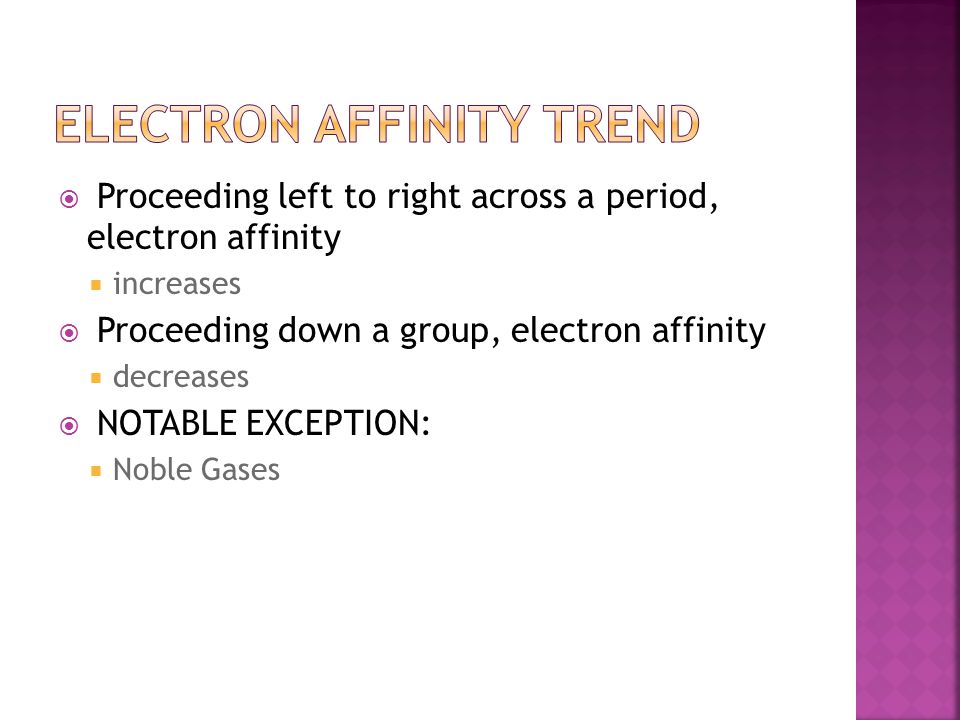 ELECTRON AFFINITY TREND

Proceeding left to right across a period, electron affinity

increases

Proceeding down a group, electron affinity

decreases

NOTABLE EXCEPTION:

Noble Gases